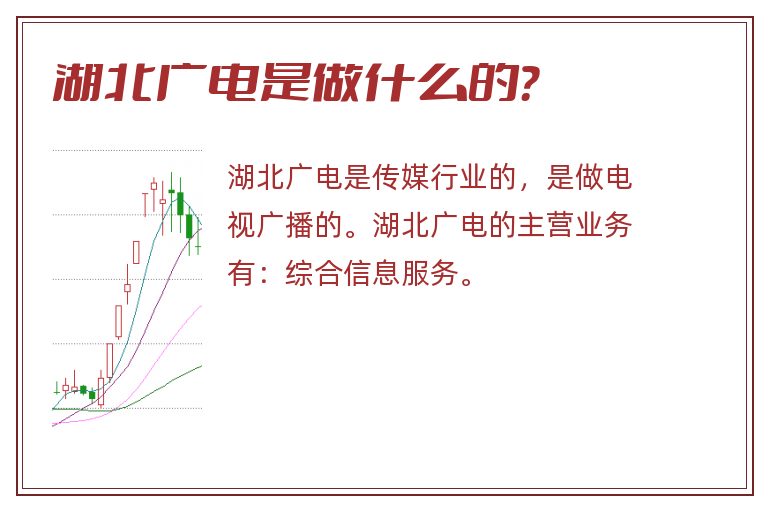 湖北广电是做什么的?

湖北广电是传媒行业的，是做电视广播的。湖北广电的主营业务有：综合信息服务。